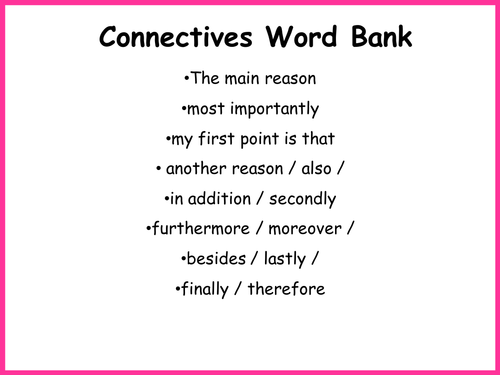 Connectives Word Bank

•The main reason

•most importantly

•my first point is that

• another reason / also /

•in addition / secondly

•furthermore / moreover /

•besides / lastly /

•finally / therefore